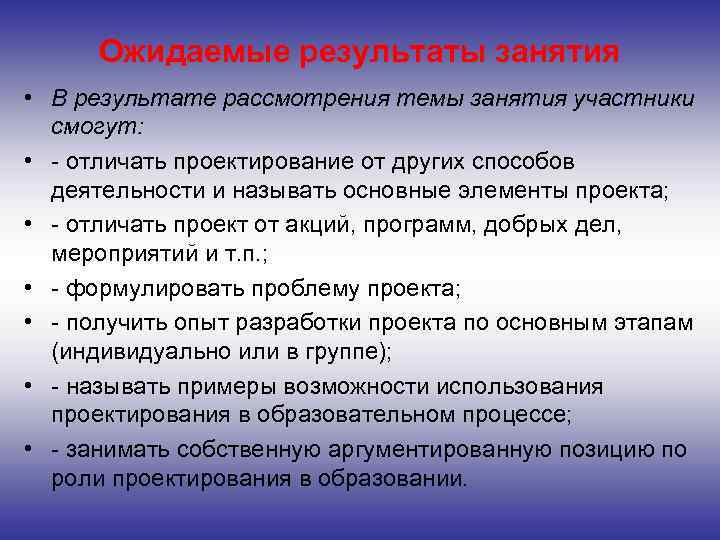 Ожидаемые результаты занятия

• В результате рассмотрения темы занятия участники смогут:
• - отличать проектирование от других способов деятельности и называть основные элементы проекта;
• - отличать проект от акций, программ, добрых дел, мероприятий и т.п.;
• - формулировать проблему проекта;
• - получить опыт разработки проекта по основным этапам (индивидуально или в группе);
• - называть примеры возможности использования проектирования в образовательном процессе;
• - занимать собственную аргументированную позицию по роли проектирования в образовании.